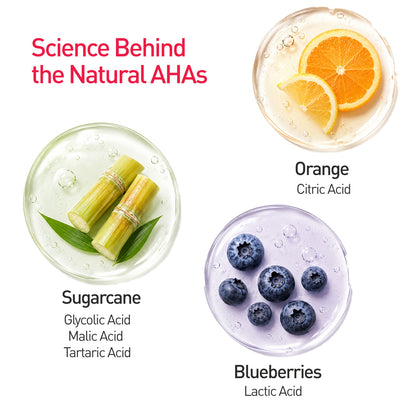 Science Behind the Natural AHAs

Orange
Citric Acid

Sugarcane
Glycolic Acid
Malic Acid
Tartaric Acid

Blueberries
Lactic Acid